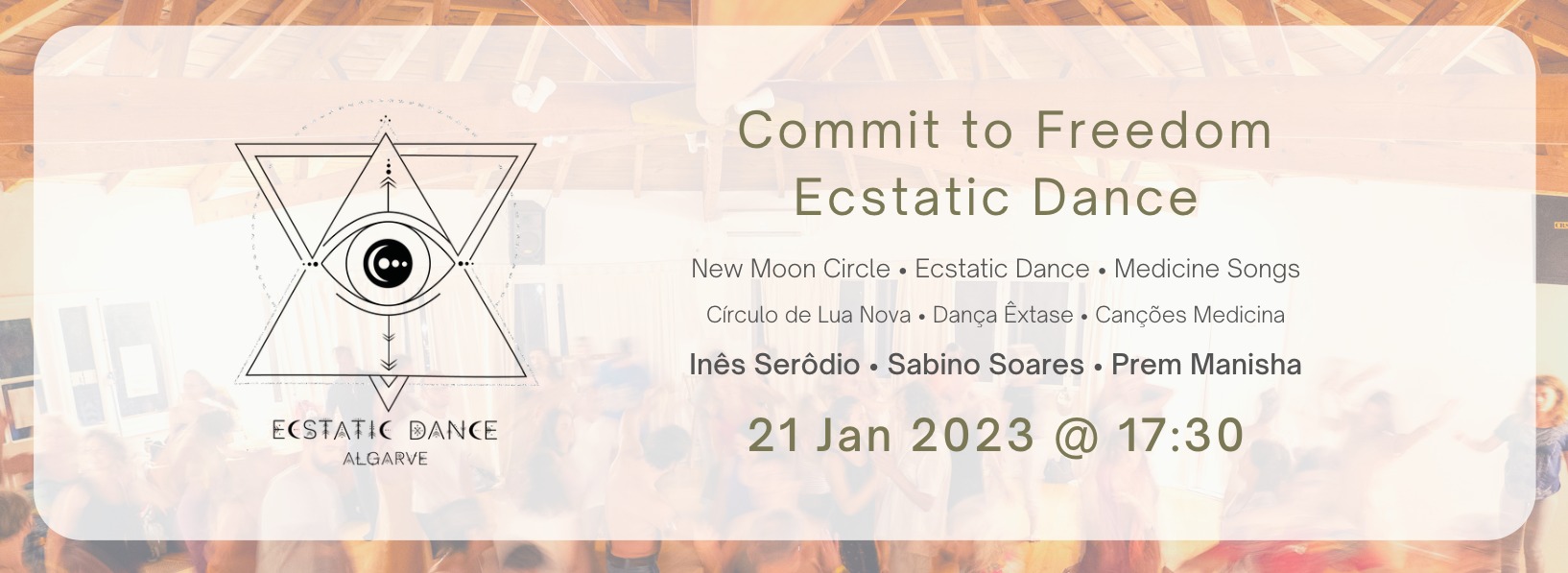 ECSTATIC DANCE
ALGARVE

Commit to Freedom
Ecstatic Dance

New Moon Circle • Ecstatic Dance • Medicine Songs

Círculo de Lua Nova • Dança Êxtase • Canções Medicina

Inês Serôdio • Sabino Soares • Prem Manisha

21 Jan 2023 @ 17:30